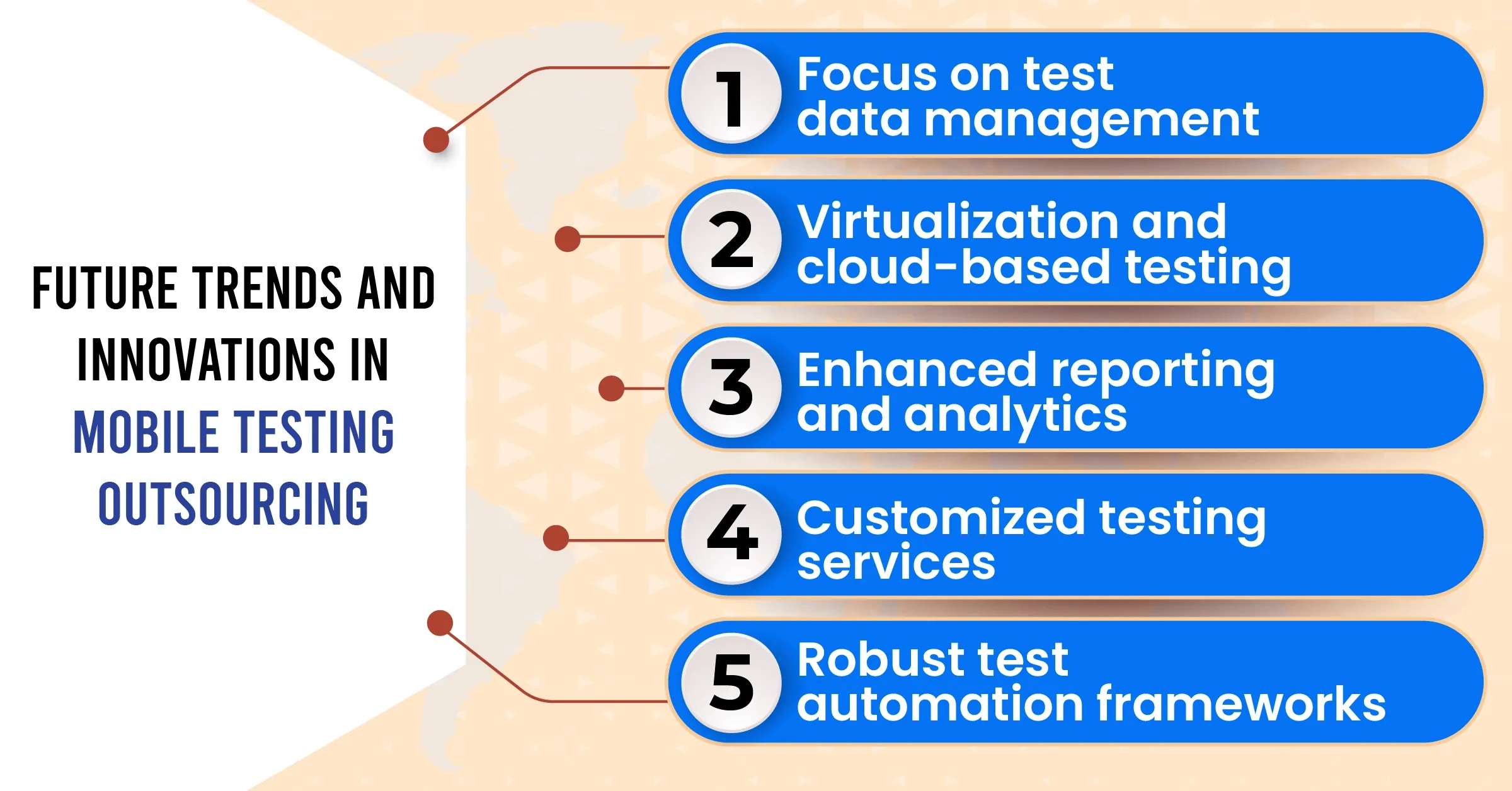 FUTURE TRENDS AND INNOVATIONS IN MOBILE TESTING OUTSOURCING

1 Focus on test data management

2 Virtualization and cloud-based testing

3 Enhanced reporting and analytics

4 Customized testing services

5 Robust test automation frameworks